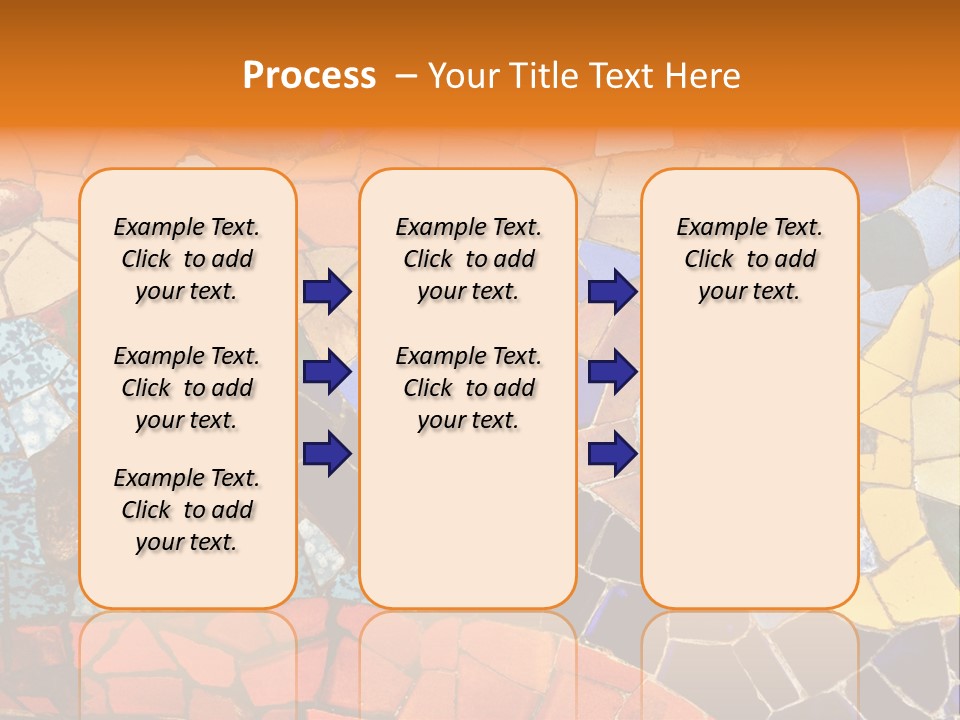 Process – Your Title Text Here

Example Text. Click to add your text.

Example Text. Click to add your text.

Example Text. Click to add your text.

Example Text. Click to add your text.

Example Text. Click to add your text.

Example Text. Click to add your text.